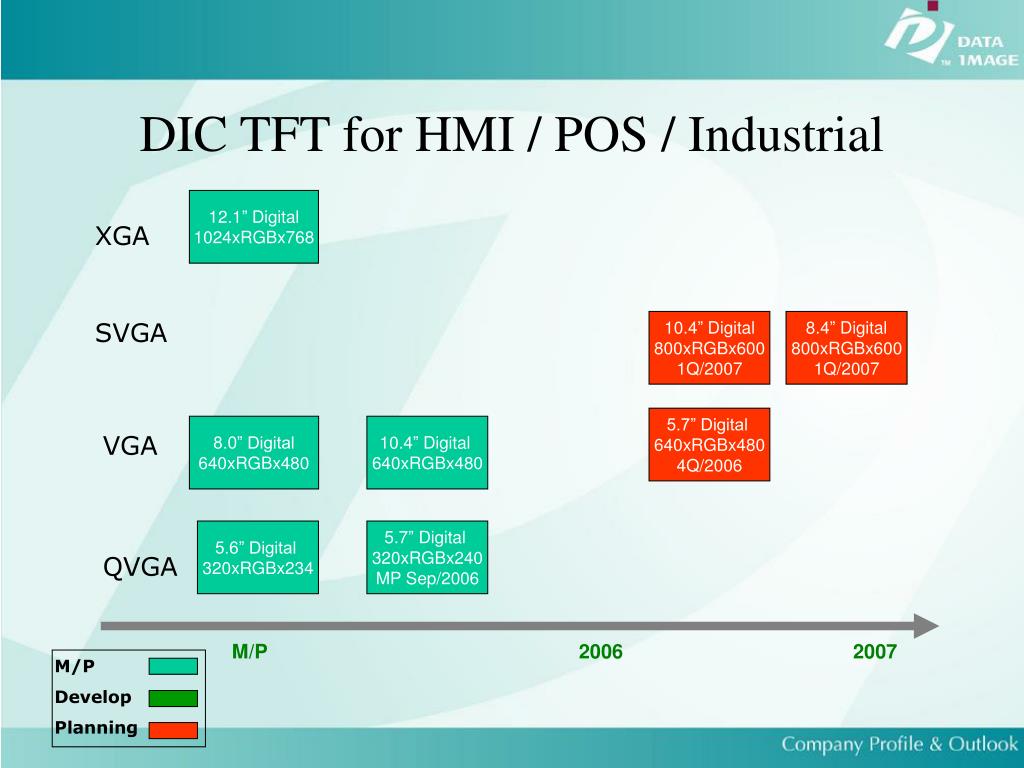 DATA IMAGE

DIC TFT for HMI / POS / Industrial

XGA

12.1” Digital 1024xRGBx768

SVGA

10.4” Digital 800xRGBx600 1Q/2007

8.4” Digital 800xRGBx600 1Q/2007

VGA

8.0” Digital 640xRGBx480

10.4” Digital 640xRGBx480

5.7” Digital 640xRGBx480 4Q/2006

QVGA

5.6” Digital 320xRGBx234

5.7” Digital 320xRGBx240 MP Sep/2006

M/P

2006

2007

M/P

Develop

Planning

Company Profile & Outlook